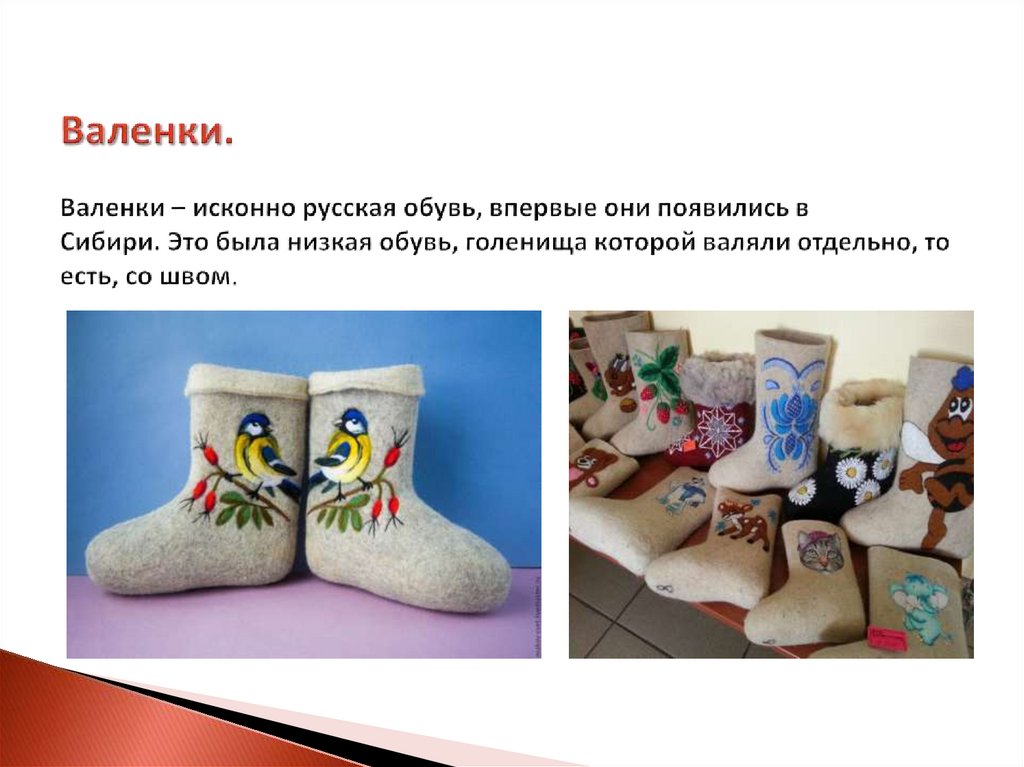 Валенки.

Валенки – исконно русская обувь, впервые они появились в Сибири. Это была низкая обувь, голенища которой валяли отдельно, то есть, со швом.